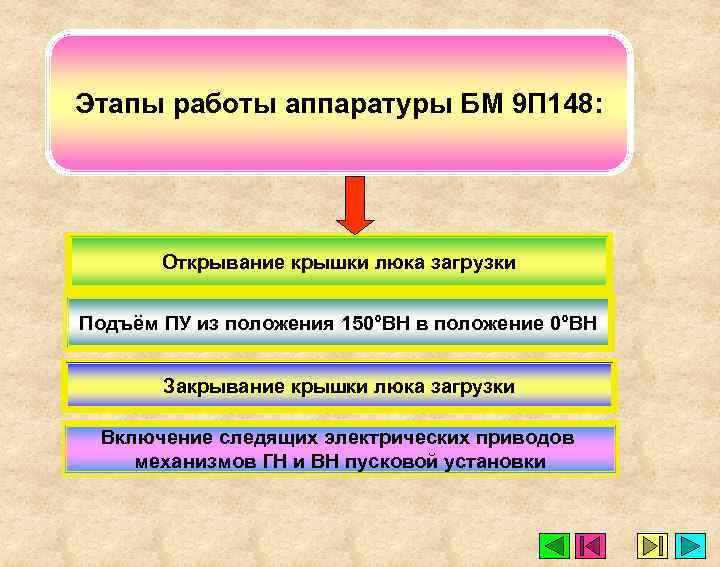 Этапы работы аппаратуры БМ 9П148:

Открывание крышки люка загрузки

Подъём ПУ из положения 150°ВН в положение 0°ВН

Закрывание крышки люка загрузки

Включение следящих электрических приводов механизмов ГН и ВН пусковой установки